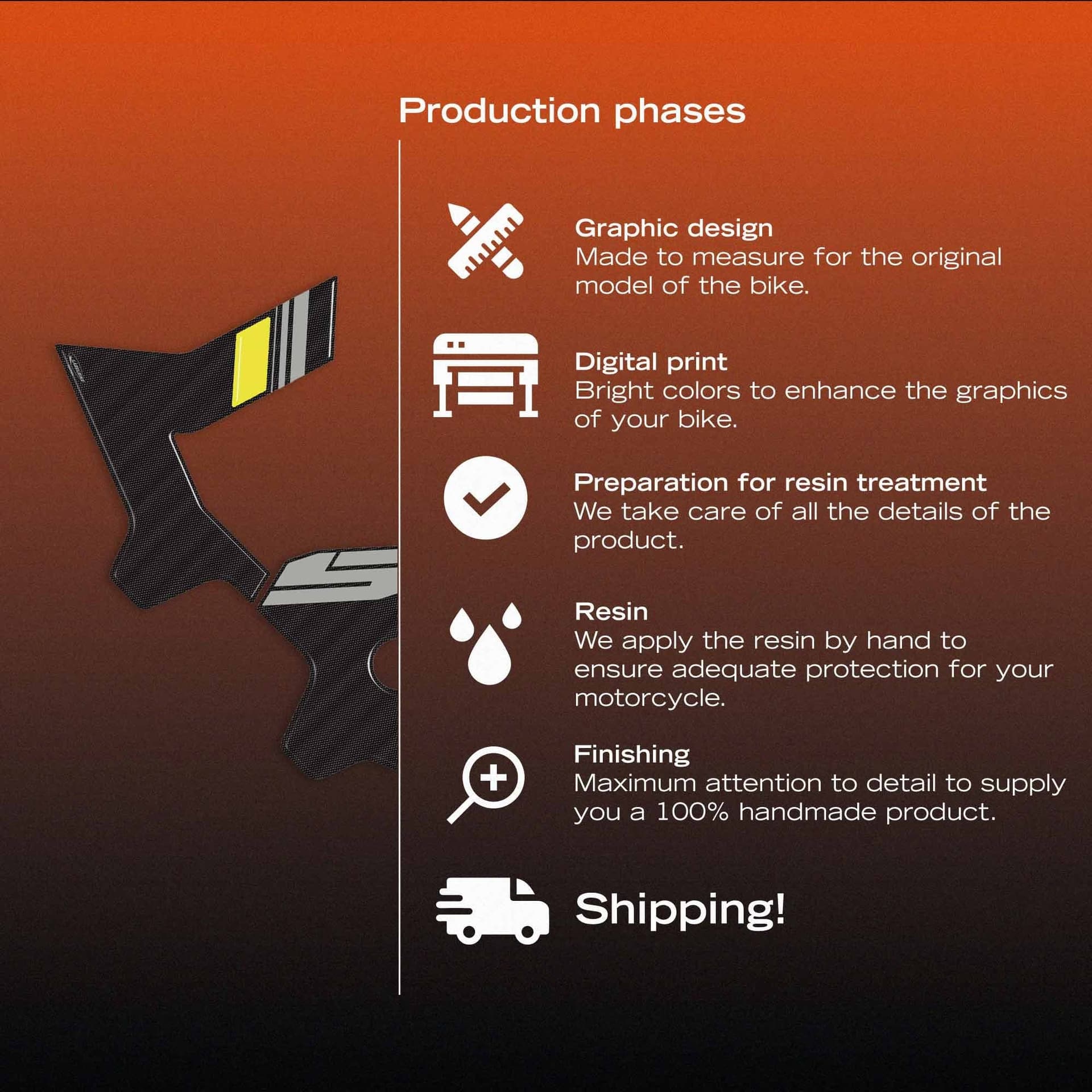 Production phases

Graphic design
Made to measure for the original model of the bike.

Digital print
Bright colors to enhance the graphics of your bike.

Preparation for resin treatment
We take care of all the details of the product.

Resin
We apply the resin by hand to ensure adequate protection for your motorcycle.

Finishing
Maximum attention to detail to supply you a 100% handmade product.

Shipping!